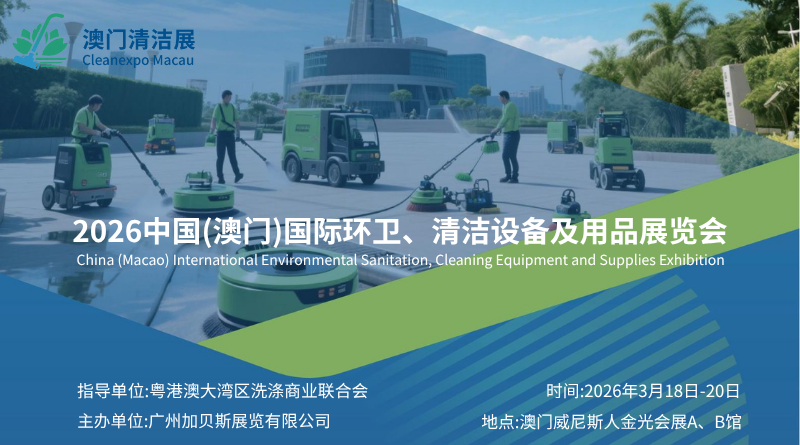 澳门清洁展
Cleanexpo Macau

2026中国(澳门)国际环卫、清洁设备及用品展览会
China (Macao) International Environmental Sanitation, Cleaning Equipment and Supplies Exhibition

指导单位:粤港澳大湾区洗涤商业联合会
主办单位:广州加贝斯展览有限公司

时间:2026年3月18日-20日
地点:澳门威尼斯人金光会展A、B馆